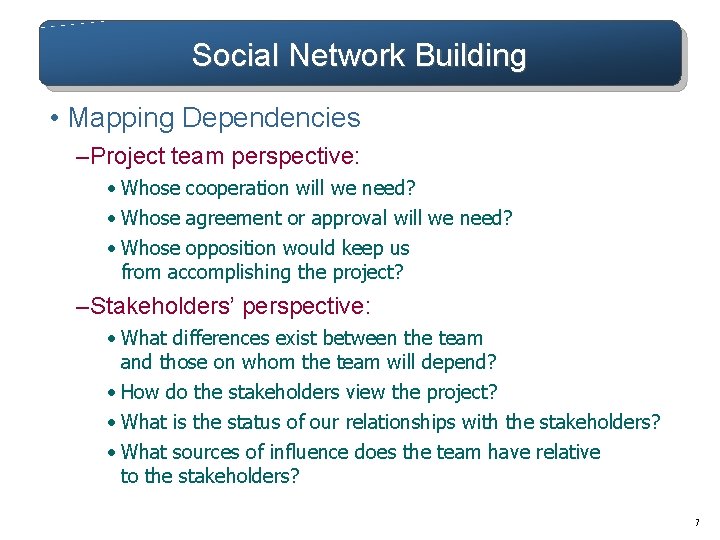 Social Network Building

• Mapping Dependencies

–Project team perspective:

• Whose cooperation will we need?

• Whose agreement or approval will we need?

• Whose opposition would keep us from accomplishing the project?

–Stakeholders' perspective:

• What differences exist between the team and those on whom the team will depend?

• How do the stakeholders view the project?

• What is the status of our relationships with the stakeholders?

• What sources of influence does the team have relative to the stakeholders?

7